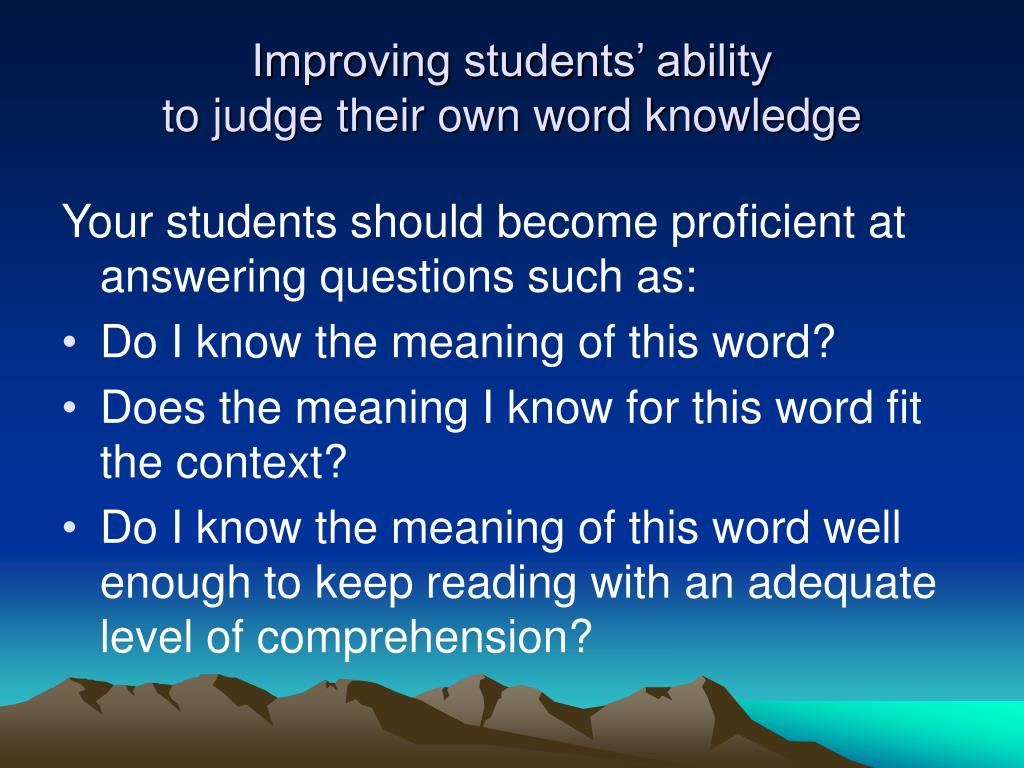 Improving students’ ability to judge their own word knowledge

Your students should become proficient at answering questions such as:

• Do I know the meaning of this word?
• Does the meaning I know for this word fit the context?
• Do I know the meaning of this word well enough to keep reading with an adequate level of comprehension?